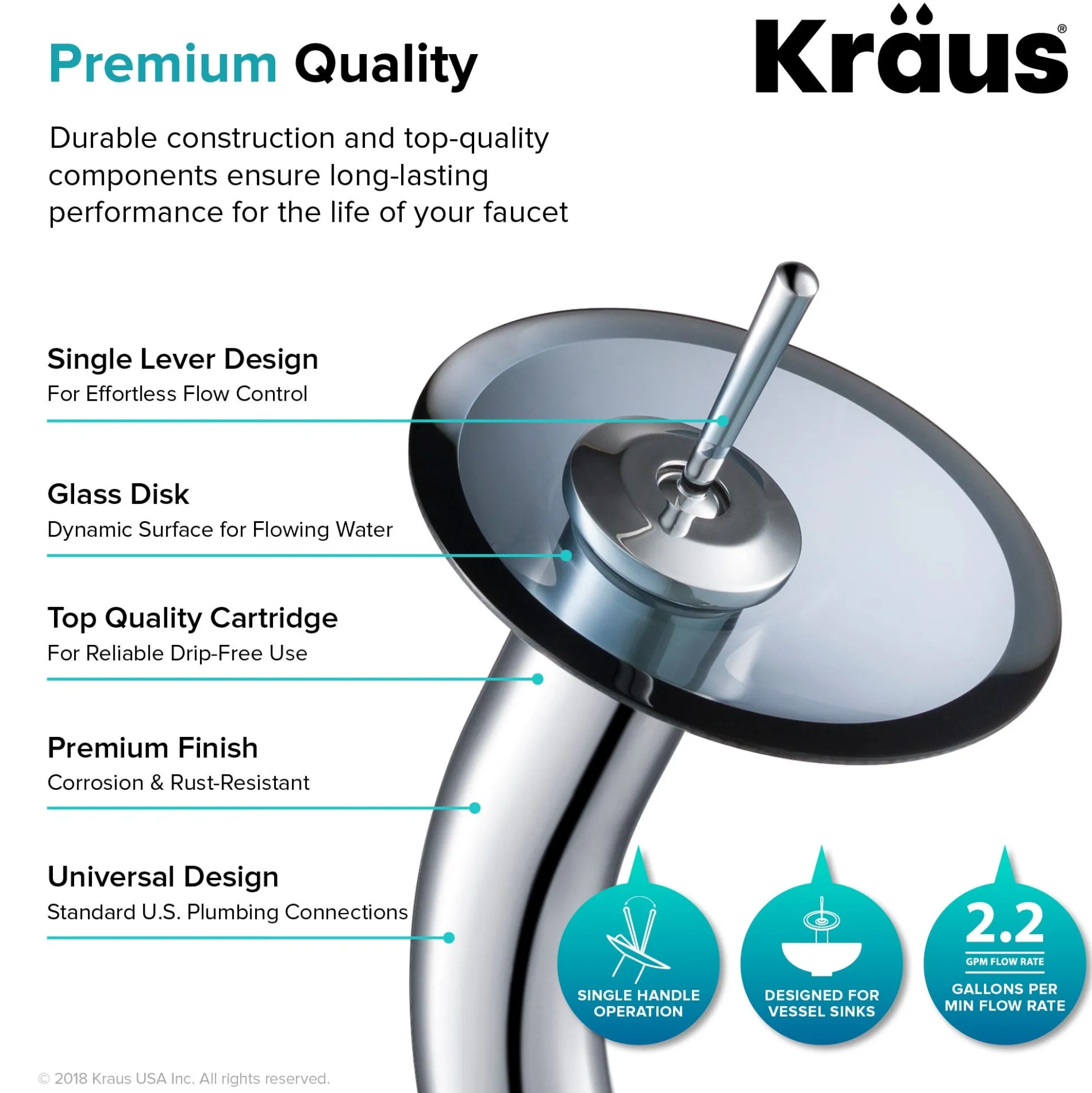 Premium Quality

Kraus®

Durable construction and top-quality components ensure long-lasting performance for the life of your faucet

Single Lever Design
For Effortless Flow Control

Glass Disk
Dynamic Surface for Flowing Water

Top Quality Cartridge
For Reliable Drip-Free Use

Premium Finish
Corrosion & Rust-Resistant

Universal Design
Standard U.S. Plumbing Connections

SINGLE HANDLE OPERATION

DESIGNED FOR VESSEL SINKS

2.2
GPM FLOW RATE
GALLONS PER MIN FLOW RATE

© 2018 Kraus USA Inc. All rights reserved.